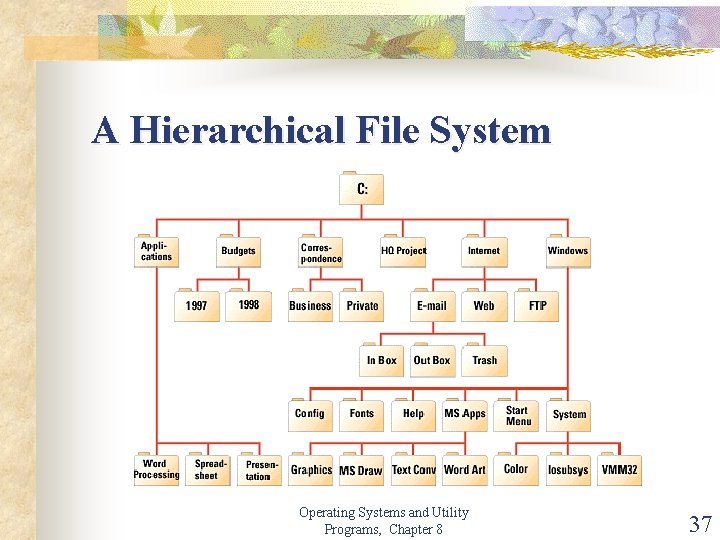 A Hierarchical File System

C:

Applications

Budgets

Correspondence

HQ Project

Internet

Windows

1997

1998

Business

Private

E-mail

Web

FTP

In Box

Out Box

Trash

Config

Fonts

Help

MS Apps

Start Menu

System

Word Processing

Spreadsheet

Presentation

Graphics

MS Draw

Text Conv

Word Art

Color

Iosubsys

VMM32

Operating Systems and Utility Programs, Chapter 8

37